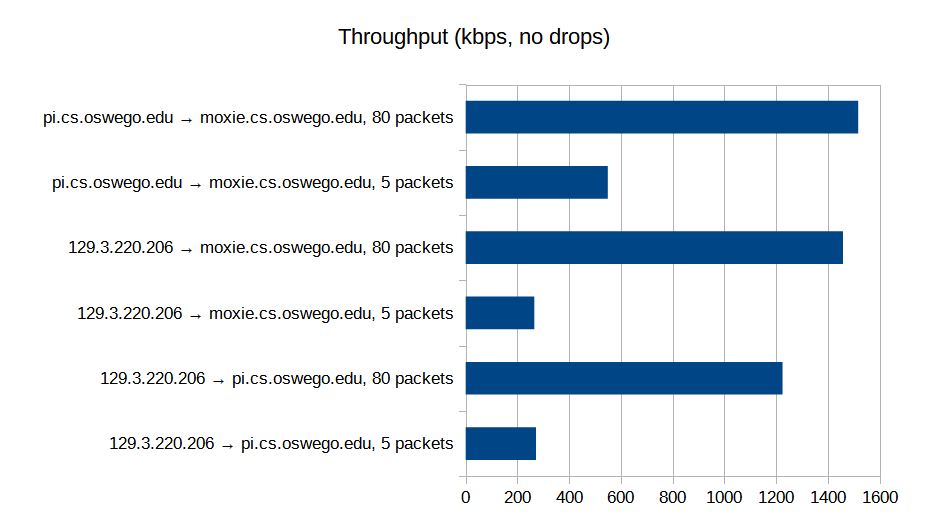 Throughput (kbps, no drops)

pi.cs.oswego.edu → moxie.cs.oswego.edu, 80 packets

pi.cs.oswego.edu → moxie.cs.oswego.edu, 5 packets

129.3.220.206 → moxie.cs.oswego.edu, 80 packets

129.3.220.206 → moxie.cs.oswego.edu, 5 packets

129.3.220.206 → pi.cs.oswego.edu, 80 packets

129.3.220.206 → pi.cs.oswego.edu, 5 packets

0 200 400 600 800 1000 1200 1400 1600